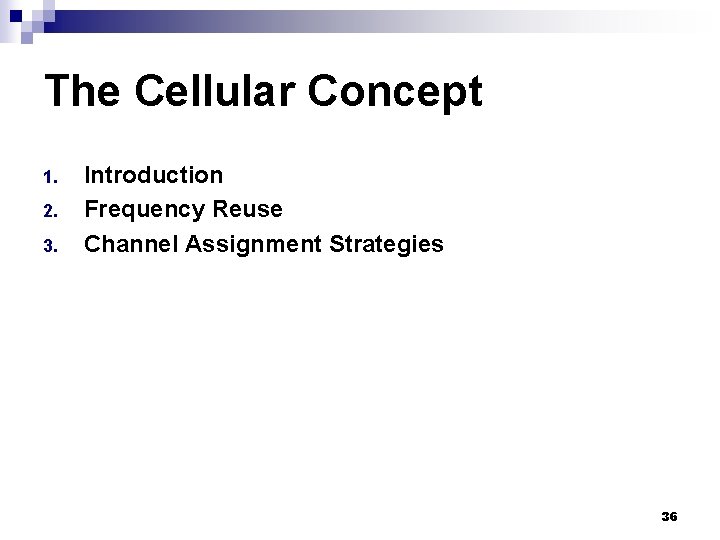 The Cellular Concept

1. Introduction
2. Frequency Reuse
3. Channel Assignment Strategies

36